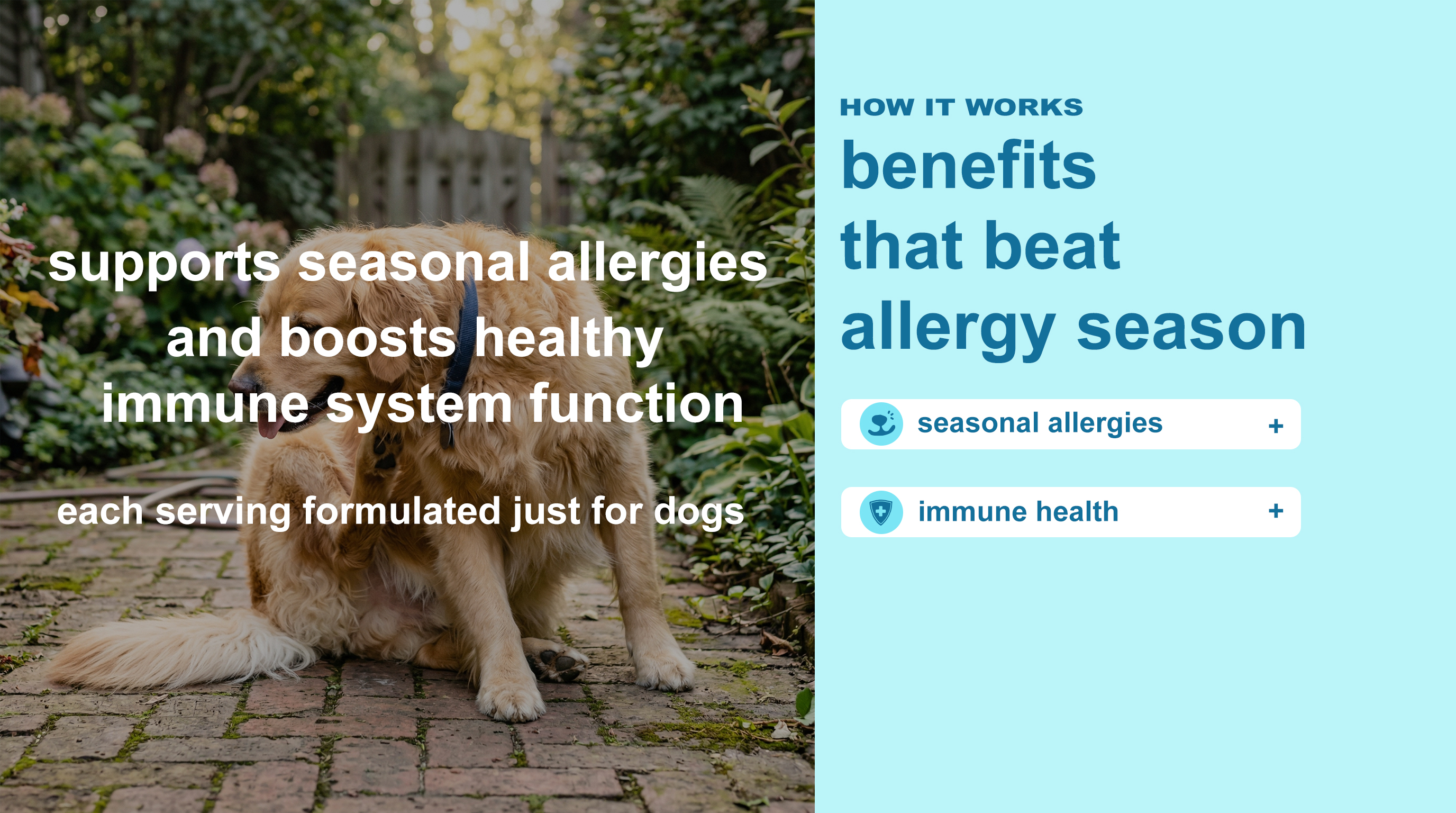 supports seasonal allergies and boosts healthy immune system function

each serving formulated just for dogs

HOW IT WORKS

benefits that beat allergy season

seasonal allergies +

immune health +